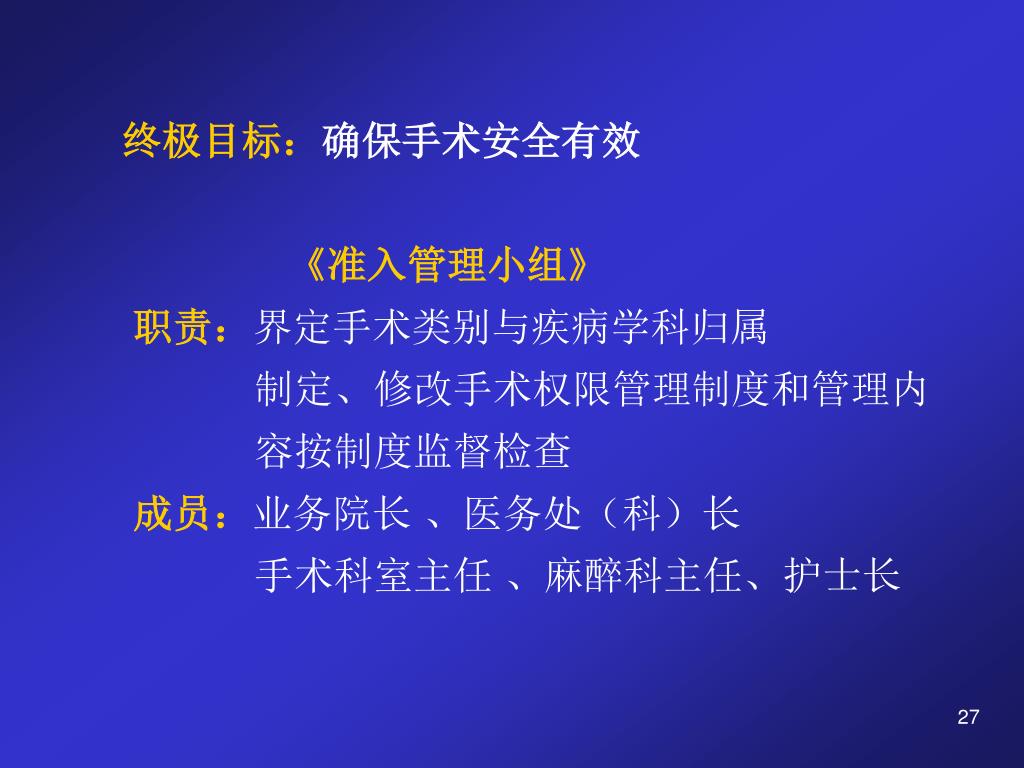 终极目标：确保手术安全有效

《准入管理小组》

职责：界定手术类别与疾病学科归属

制定、修改手术权限管理制度和管理内容按制度监督检查

成员：业务院长 、医务处（科）长

手术科室主任 、麻醉科主任、护士长

27